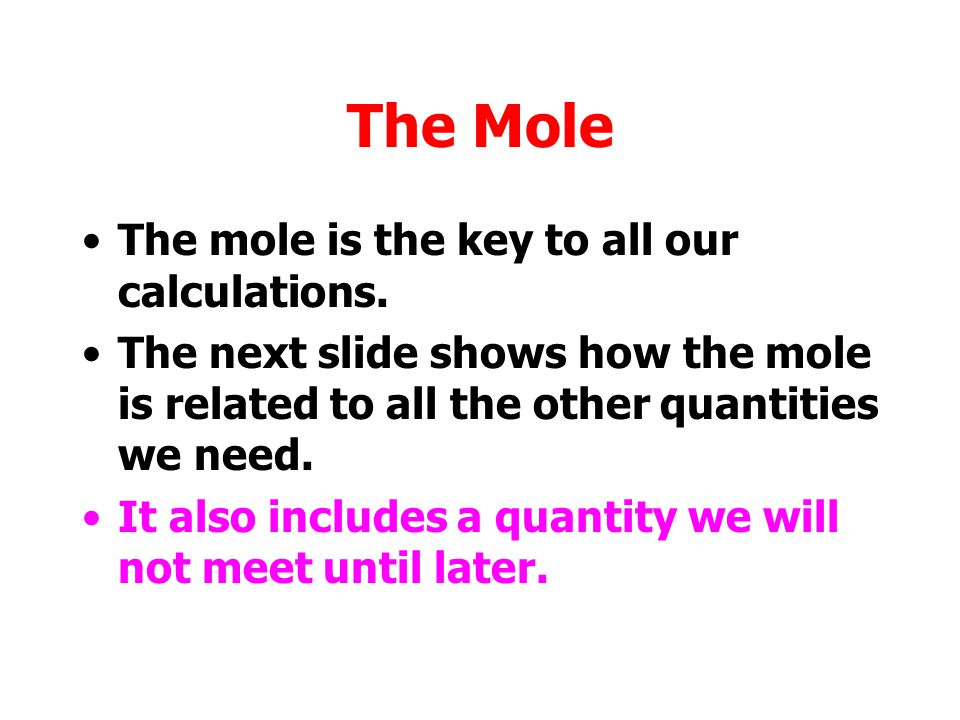 The Mole

• The mole is the key to all our calculations.
• The next slide shows how the mole is related to all the other quantities we need.
• It also includes a quantity we will not meet until later.